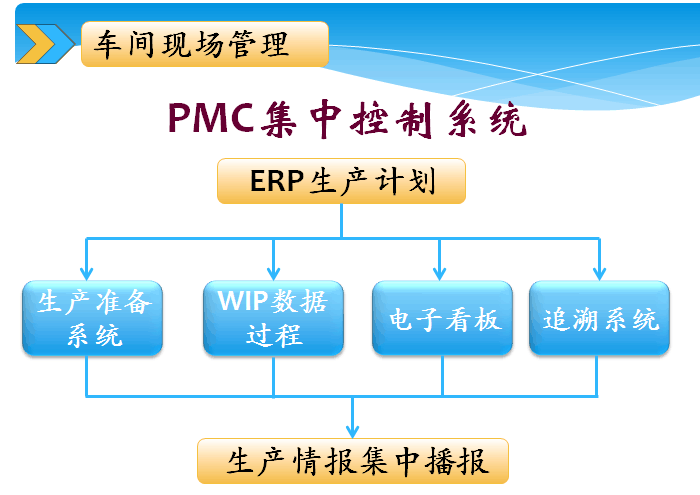 车间现场管理

PMC集中控制系统

ERP生产计划

生产准备系统

WIP数据过程

电子看板

追溯系统

生产情报集中播报